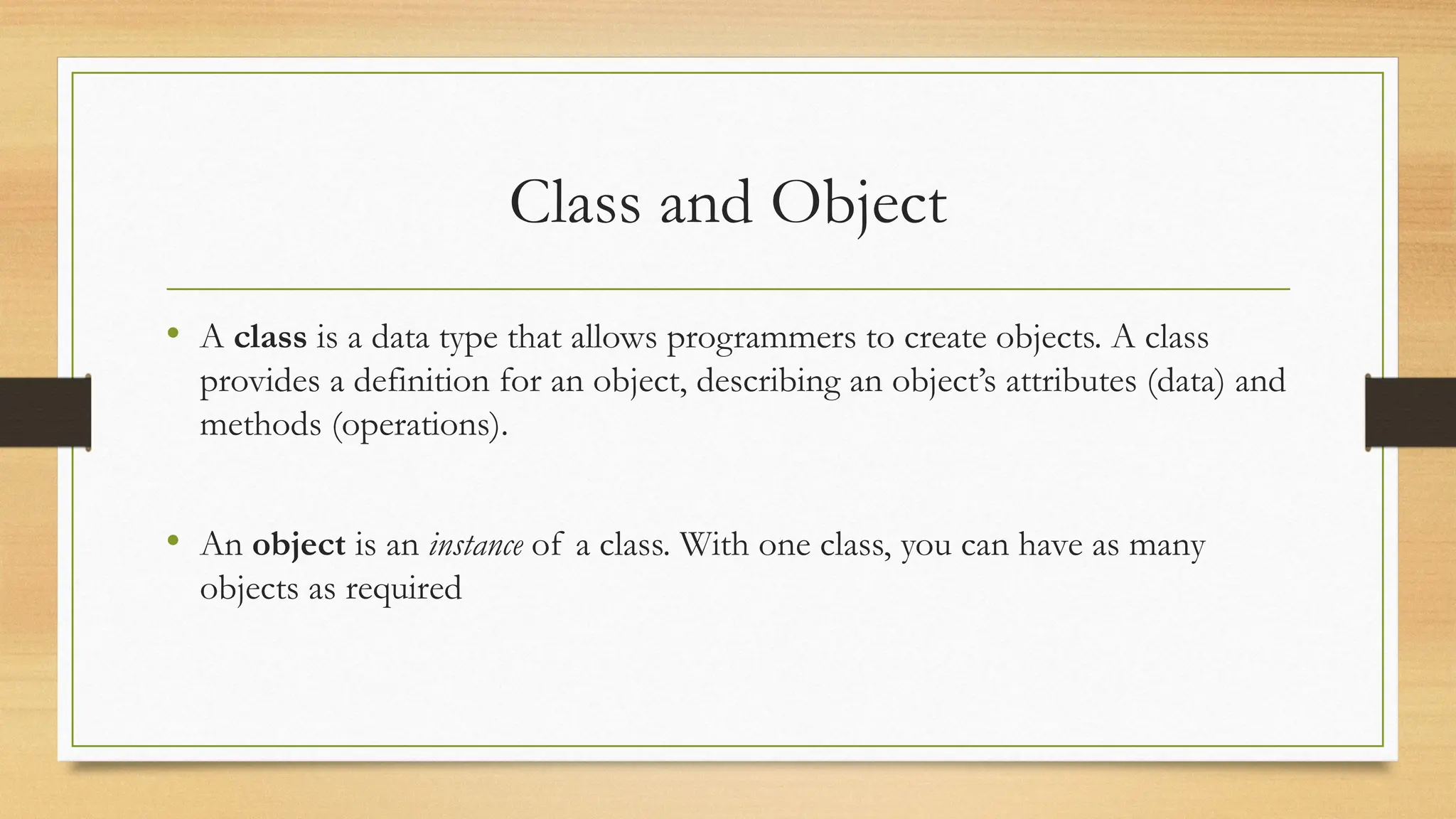 Class and Object

• A class is a data type that allows programmers to create objects. A class provides a definition for an object, describing an object's attributes (data) and methods (operations).

• An object is an instance of a class. With one class, you can have as many objects as required